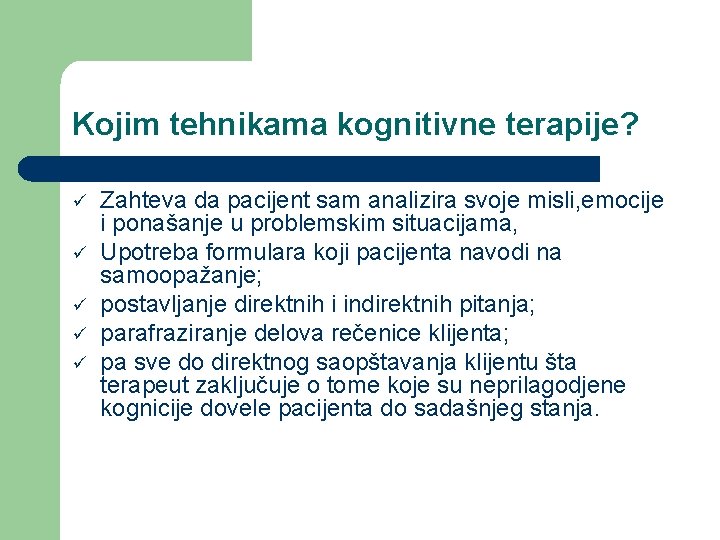 Kojim tehnikama kognitivne terapije?

✓ Zahteva da pacijent sam analizira svoje misli,emocije i ponašanje u problemskim situacijama,
✓ Upotreba formulara koji pacijenta navodi na samoopažanje;
✓ postavljanje direktnih i indirektnih pitanja;
✓ parafraziranje delova rečenice klijenta;
✓ pa sve do direktnog saopštavanja klijentu šta terapeut zaključuje o tome koje su neprilagodjene kognicije dovele pacijenta do sadašnjeg stanja.